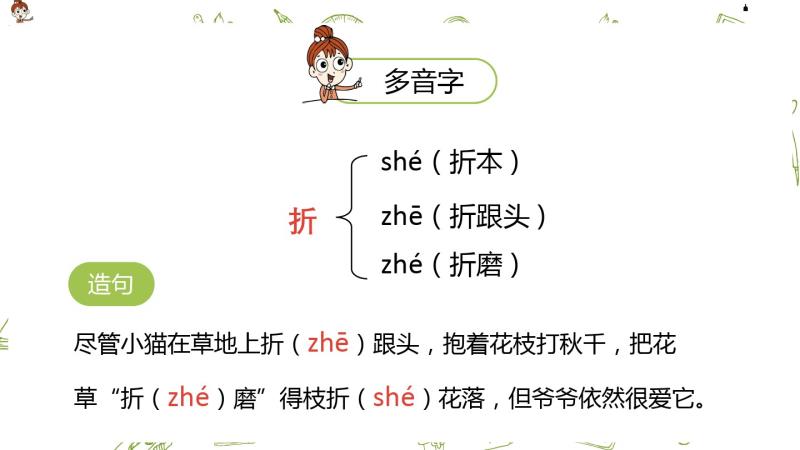 多音字

折

shé（折本）
zhē（折跟头）
zhé（折磨）

造句

尽管小猫在草地上折（zhē）跟头，抱着花枝打秋千，把花草“折（zhé）磨”得枝折（shé）花落，但爷爷依然很爱它。